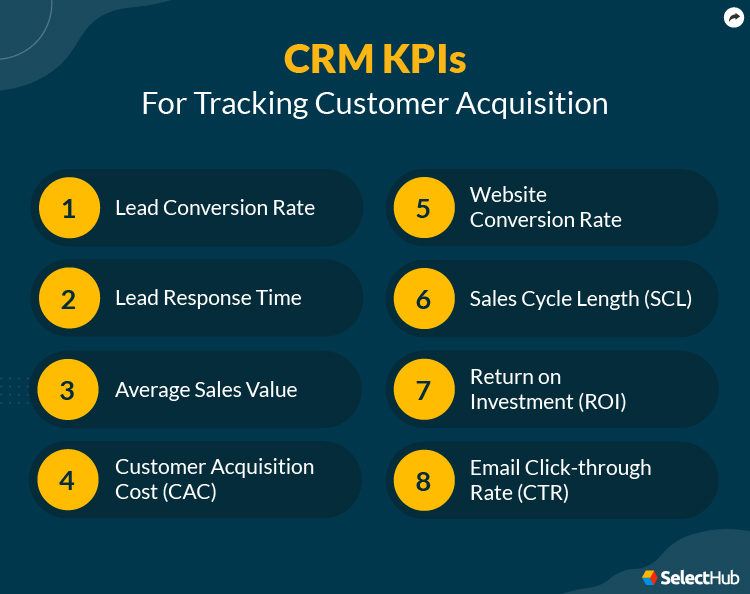 CRM KPIs
For Tracking Customer Acquisition

1 Lead Conversion Rate

2 Lead Response Time

3 Average Sales Value

4 Customer Acquisition Cost (CAC)

5 Website Conversion Rate

6 Sales Cycle Length (SCL)

7 Return on Investment (ROI)

8 Email Click-through Rate (CTR)

SelectHub